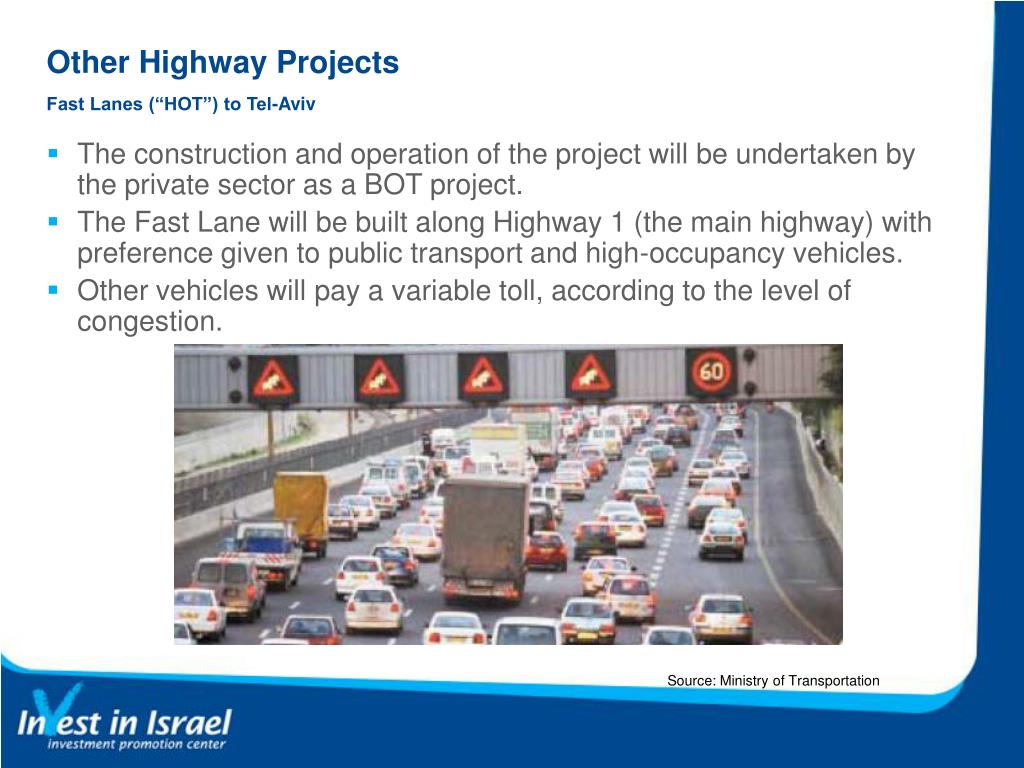 Other Highway Projects

Fast Lanes (“HOT”) to Tel-Aviv

▪ The construction and operation of the project will be undertaken by the private sector as a BOT project.
▪ The Fast Lane will be built along Highway 1 (the main highway) with preference given to public transport and high-occupancy vehicles.
▪ Other vehicles will pay a variable toll, according to the level of congestion.

60

Source: Ministry of Transportation

Invest in Israel
investment promotion center